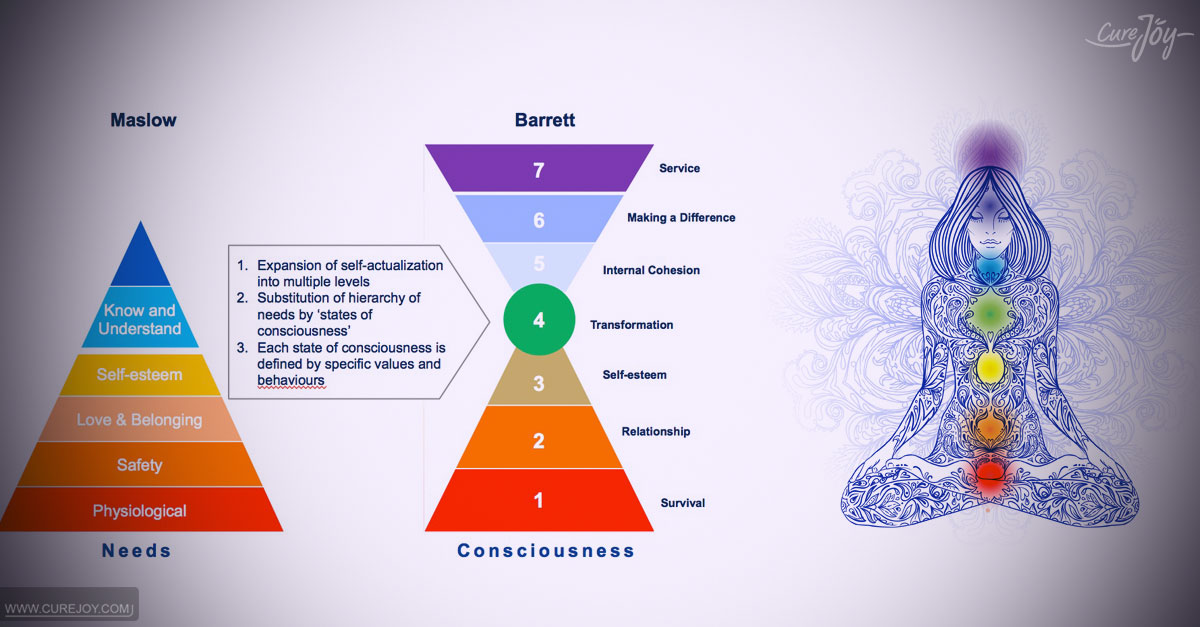 CureJoy

Maslow

Know and Understand

Self-esteem

Love & Belonging

Safety

Physiological

Needs

1. Expansion of self-actualization into multiple levels
2. Substitution of hierarchy of needs by 'states of consciousness'
3. Each state of consciousness is defined by specific values and behaviours

Barrett

7 Service

6 Making a Difference

5 Internal Cohesion

4 Transformation

3 Self-esteem

2 Relationship

1 Survival

Consciousness

WWW.CUREJOY.COM